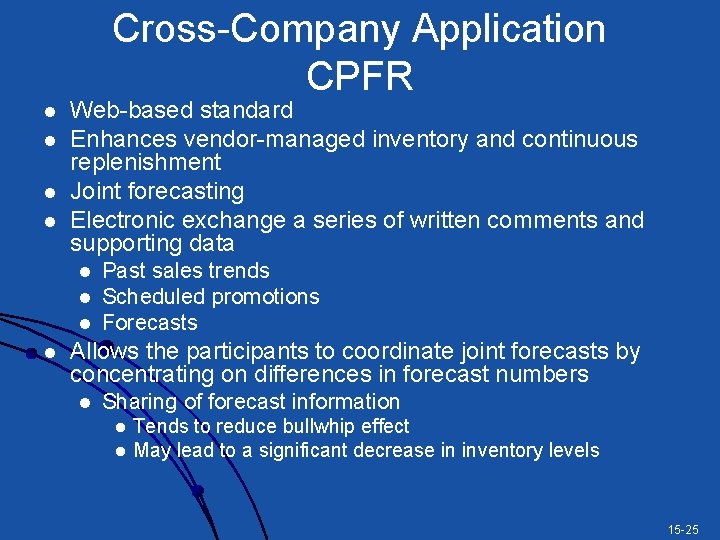 Cross-Company Application
CPFR

- Web-based standard
- Enhances vendor-managed inventory and continuous replenishment
- Joint forecasting
- Electronic exchange a series of written comments and supporting data
  - Past sales trends
  - Scheduled promotions
  - Forecasts
- Allows the participants to coordinate joint forecasts by concentrating on differences in forecast numbers
  - Sharing of forecast information
    - Tends to reduce bullwhip effect
    - May lead to a significant decrease in inventory levels

15-25